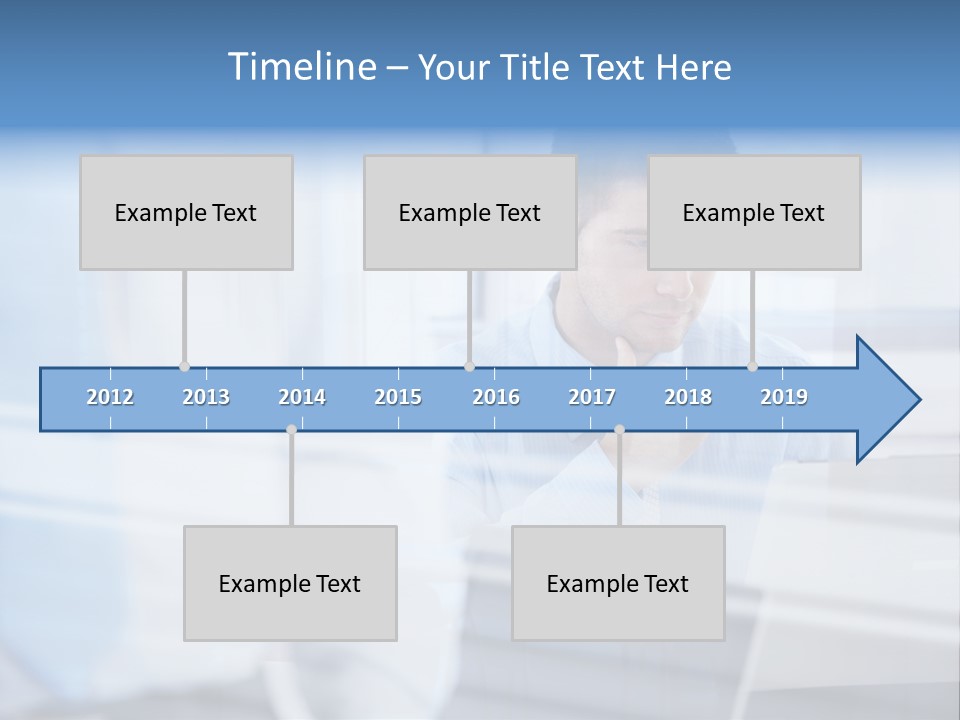 Timeline – Your Title Text Here

Example Text

Example Text

Example Text

2012 2013 2014 2015 2016 2017 2018 2019

Example Text

Example Text